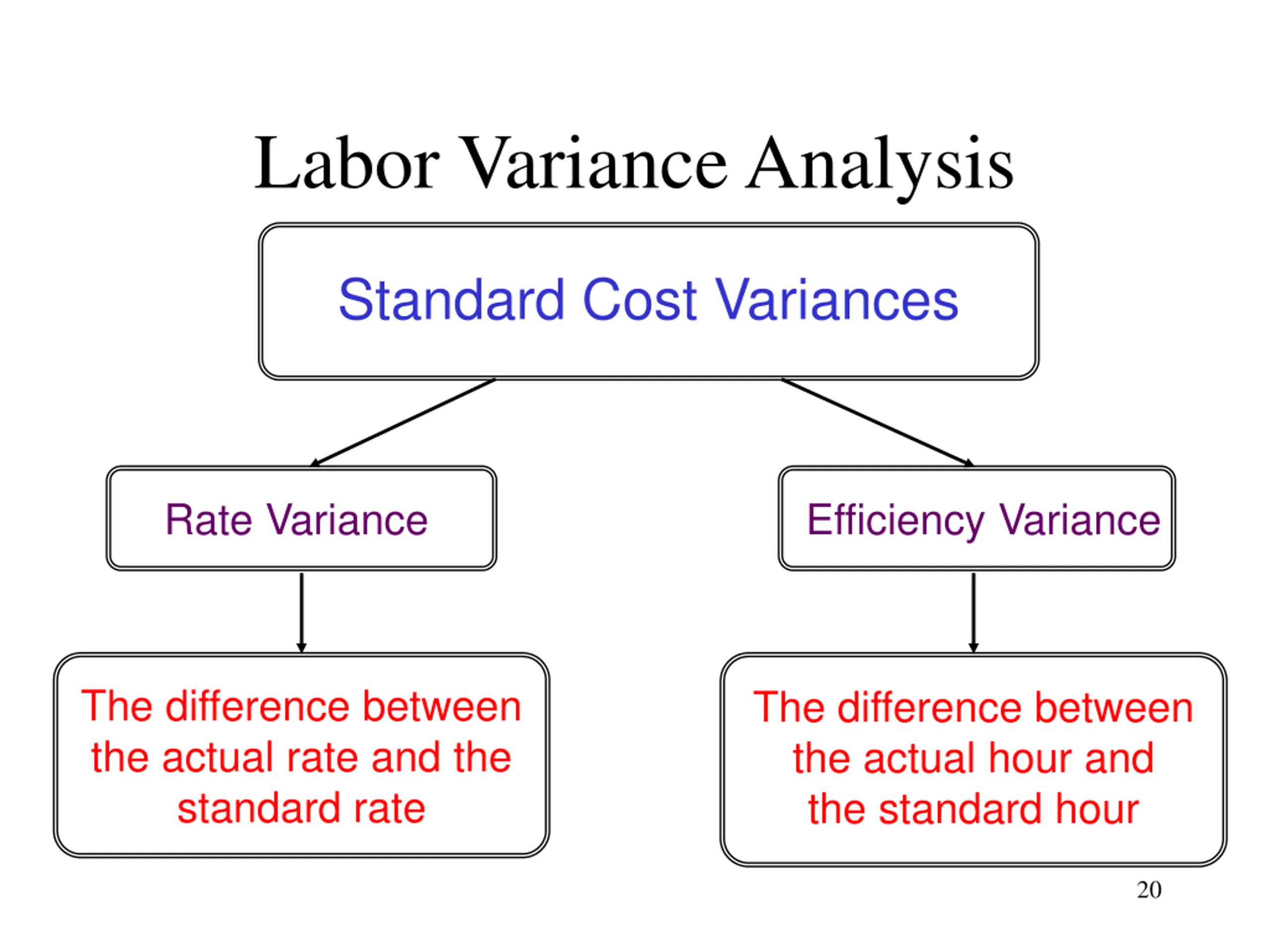 Labor Variance Analysis

Standard Cost Variances

Rate Variance

Efficiency Variance

The difference between the actual rate and the standard rate

The difference between the actual hour and the standard hour

20